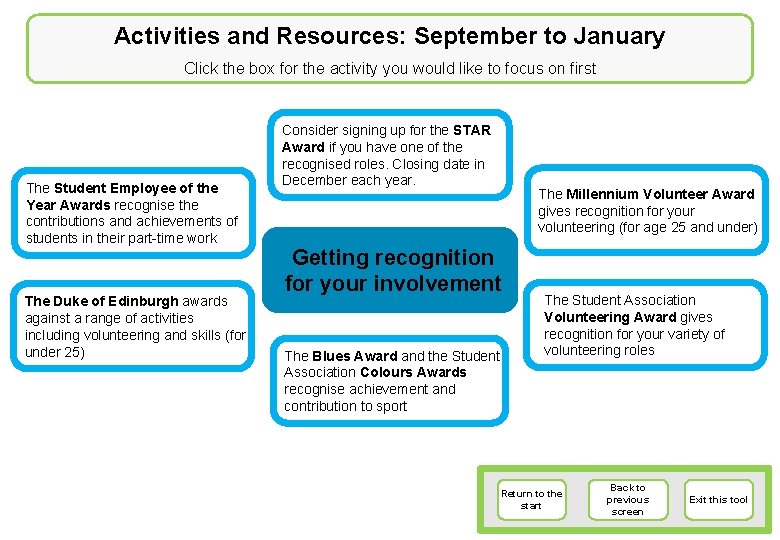 Activities and Resources: September to January

Click the box for the activity you would like to focus on first

Consider signing up for the STAR Award if you have one of the recognised roles. Closing date in December each year.

The Student Employee of the Year Awards recognise the contributions and achievements of students in their part-time work

The Millennium Volunteer Award gives recognition for your volunteering (for age 25 and under)

Getting recognition for your involvement

The Duke of Edinburgh awards against a range of activities including volunteering and skills (for under 25)

The Student Association Volunteering Award gives recognition for your variety of volunteering roles

The Blues Award and the Student Association Colours Awards recognise achievement and contribution to sport

Return to the start

Back to previous screen

Exit this tool